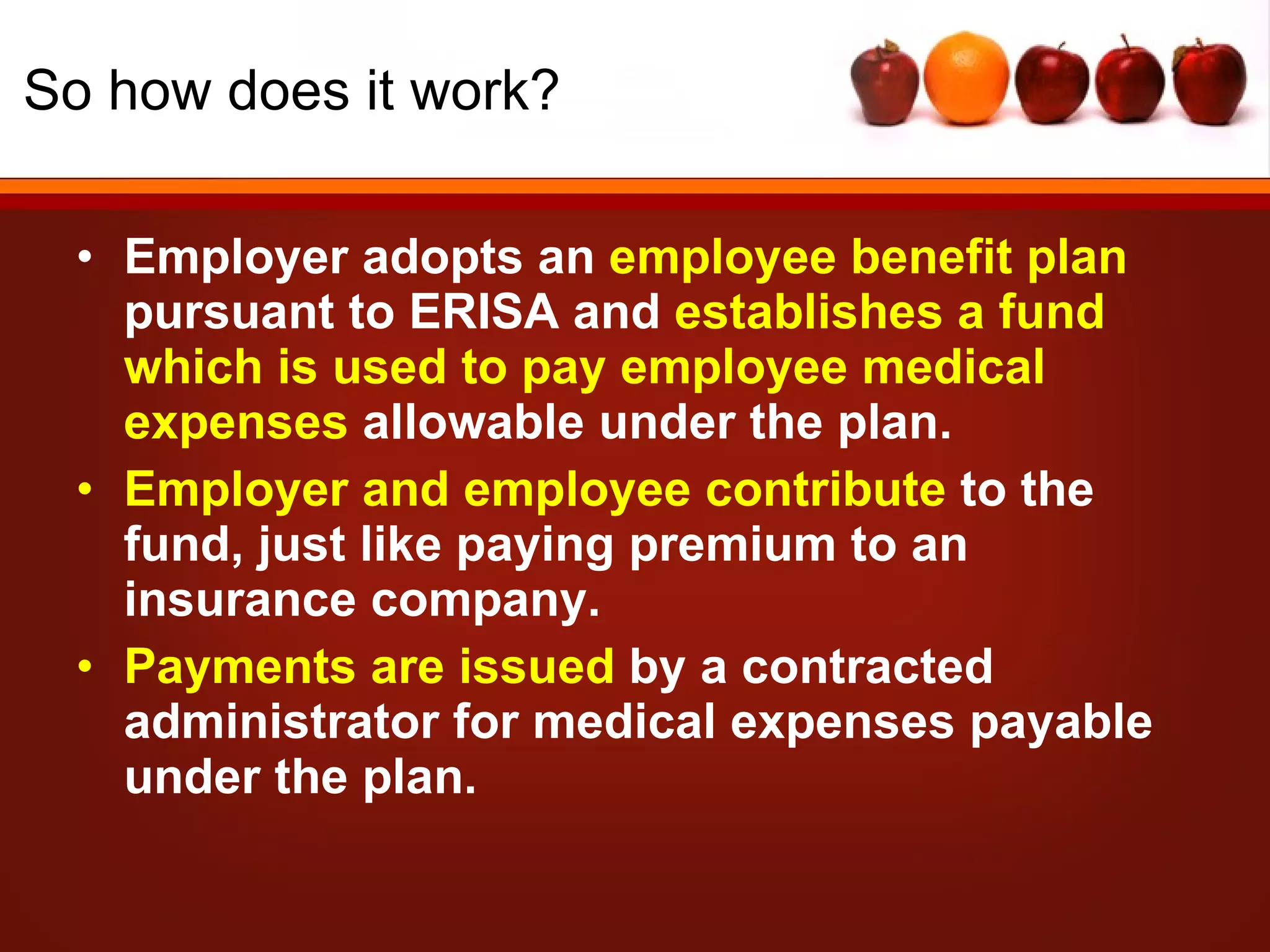 So how does it work?

• Employer adopts an employee benefit plan pursuant to ERISA and establishes a fund which is used to pay employee medical expenses allowable under the plan.

• Employer and employee contribute to the fund, just like paying premium to an insurance company.

• Payments are issued by a contracted administrator for medical expenses payable under the plan.